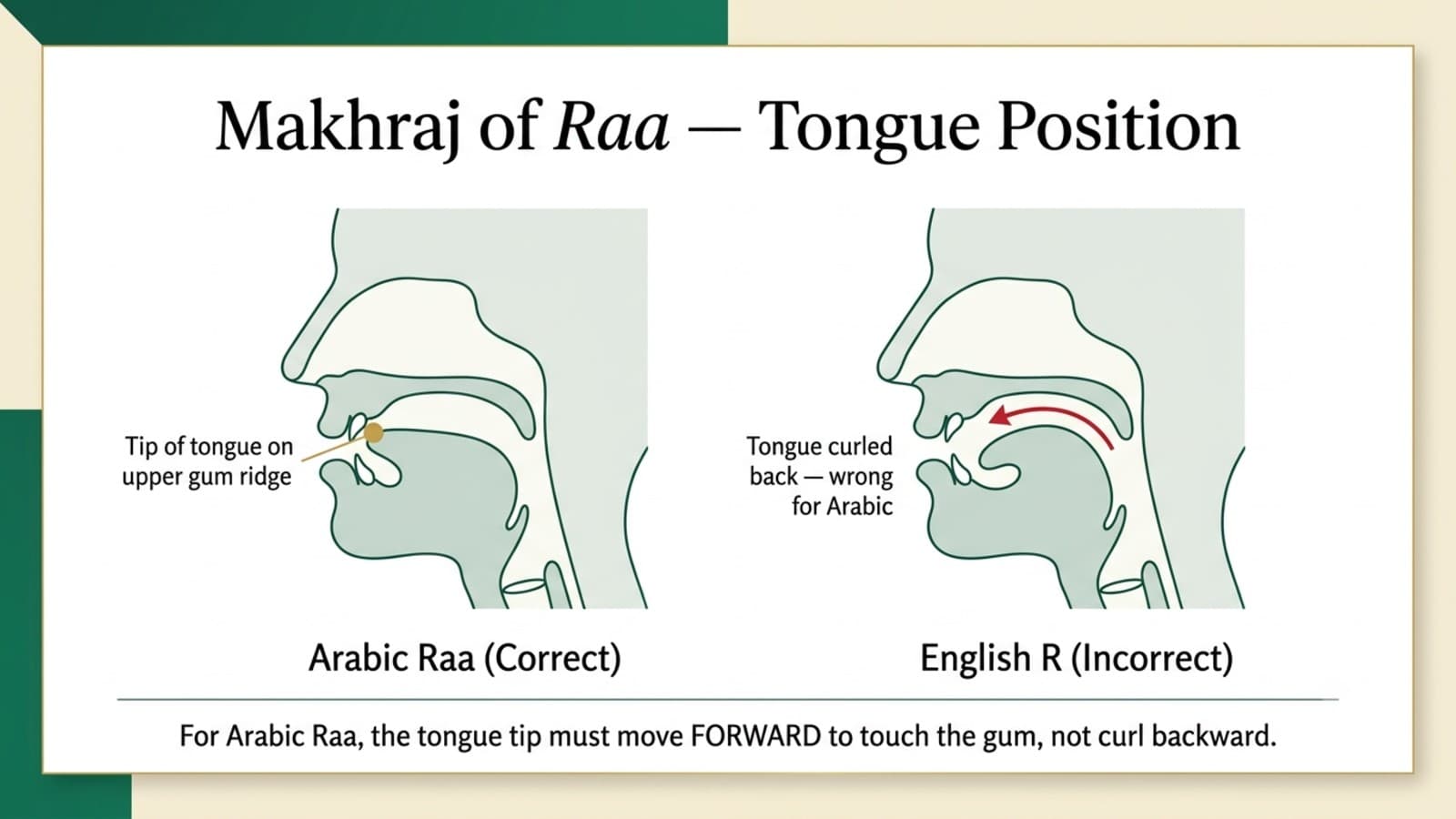 Makhraj of Raa — Tongue Position

Tip of tongue on upper gum ridge

Arabic Raa (Correct)

Tongue curled back — wrong for Arabic

English R (Incorrect)

For Arabic Raa, the tongue tip must move FORWARD to touch the gum, not curl backward.